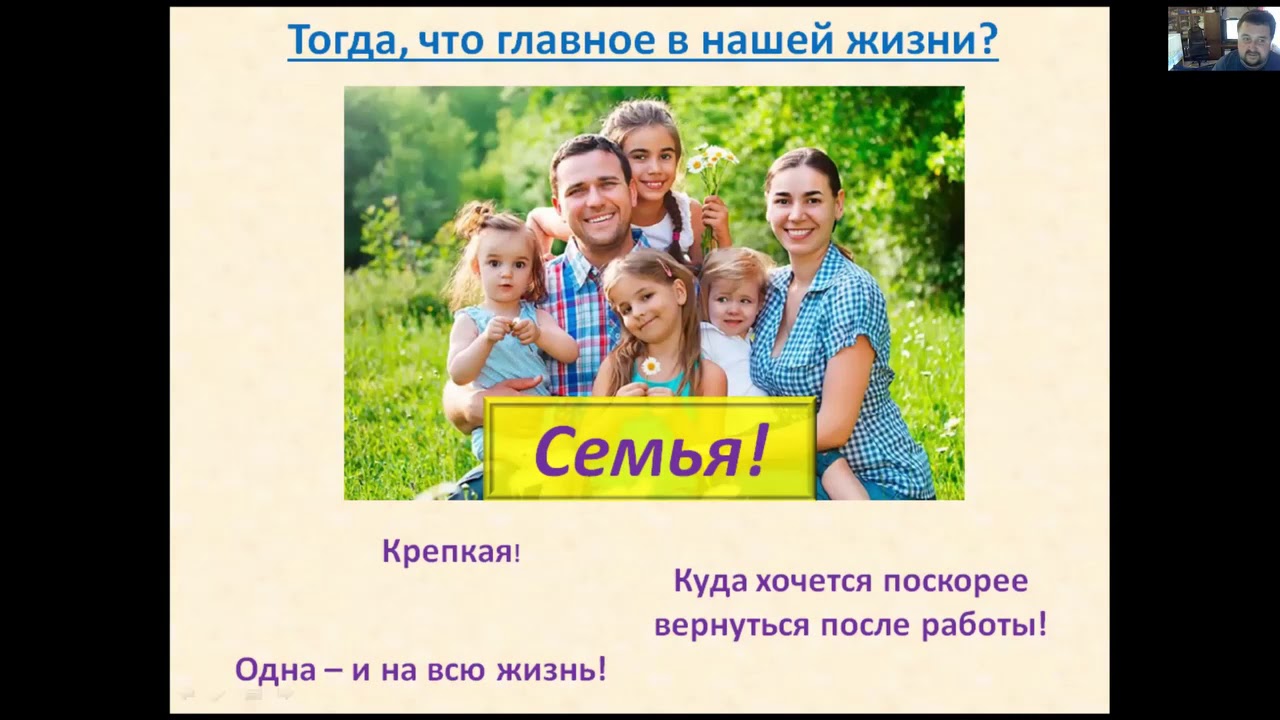 Тогда, что главное в нашей жизни?

Семья!

Крепкая!

Куда хочется поскорее вернуться после работы!

Одна – и на всю жизнь!